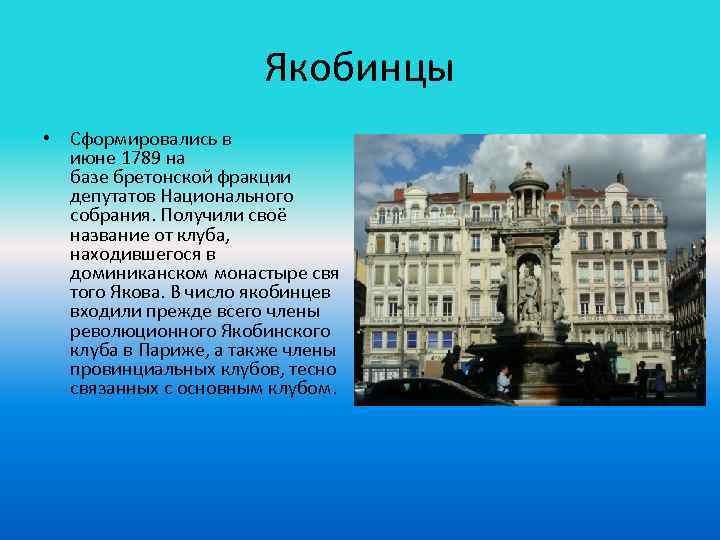 Якобинцы

• Сформировались в июне 1789 на базе бретонской фракции депутатов Национального собрания. Получили своё название от клуба, находившегося в доминиканском монастыре свя того Якова. В число якобинцев входили прежде всего члены революционного Якобинского клуба в Париже, а также члены провинциальных клубов, тесно связанных с основным клубом.